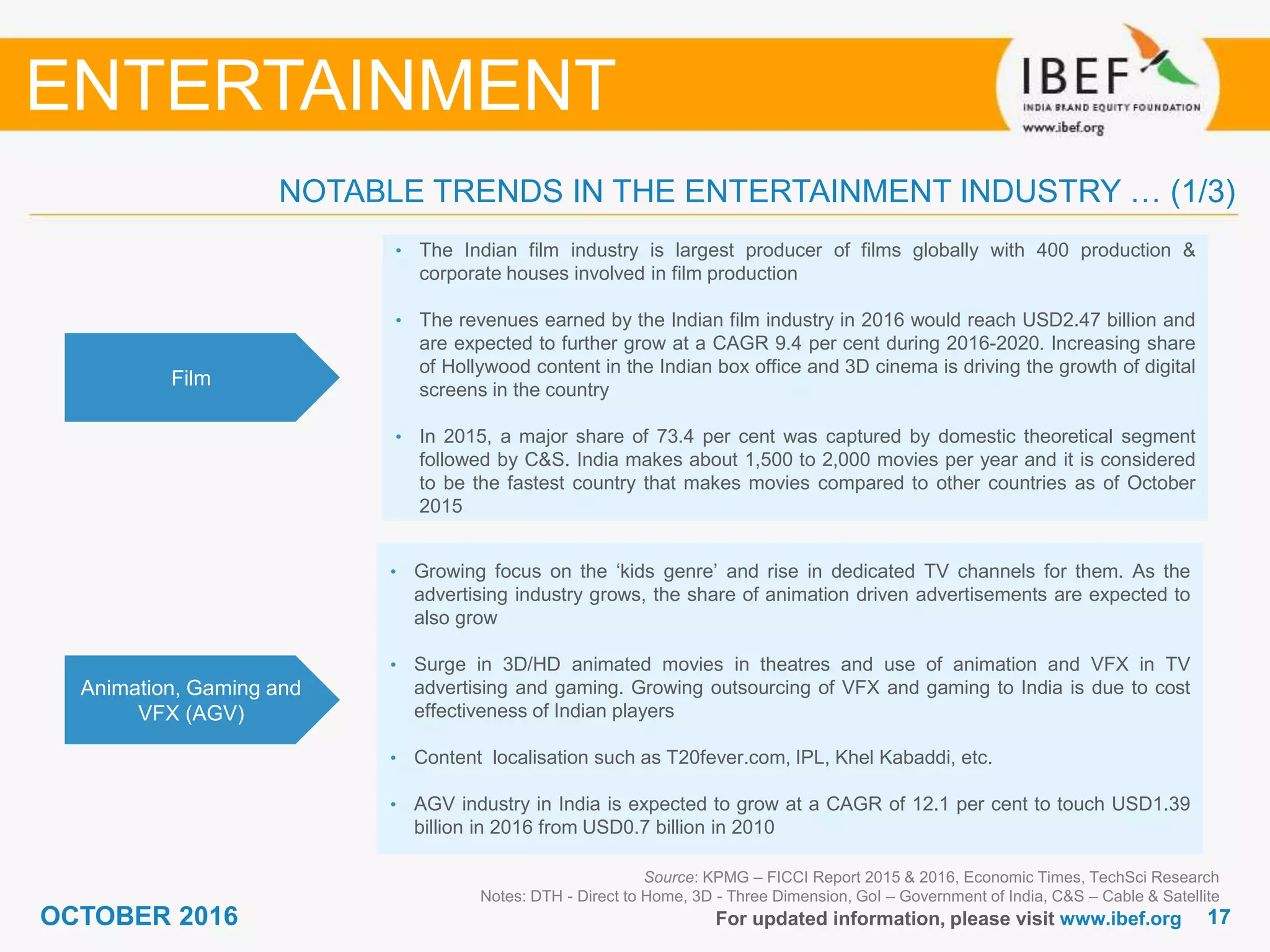 ENTERTAINMENT

IBEF
INDIA BRAND EQUITY FOUNDATION
www.ibef.org

NOTABLE TRENDS IN THE ENTERTAINMENT INDUSTRY … (1/3)

Film

• The Indian film industry is largest producer of films globally with 400 production & corporate houses involved in film production

• The revenues earned by the Indian film industry in 2016 would reach USD2.47 billion and are expected to further grow at a CAGR 9.4 per cent during 2016-2020. Increasing share of Hollywood content in the Indian box office and 3D cinema is driving the growth of digital screens in the country

• In 2015, a major share of 73.4 per cent was captured by domestic theoretical segment followed by C&S. India makes about 1,500 to 2,000 movies per year and it is considered to be the fastest country that makes movies compared to other countries as of October 2015

Animation, Gaming and VFX (AGV)

• Growing focus on the ‘kids genre’ and rise in dedicated TV channels for them. As the advertising industry grows, the share of animation driven advertisements are expected to also grow

• Surge in 3D/HD animated movies in theatres and use of animation and VFX in TV advertising and gaming. Growing outsourcing of VFX and gaming to India is due to cost effectiveness of Indian players

• Content localisation such as T20fever.com, IPL, Khel Kabaddi, etc.

• AGV industry in India is expected to grow at a CAGR of 12.1 per cent to touch USD1.39 billion in 2016 from USD0.7 billion in 2010

Source: KPMG – FICCI Report 2015 & 2016, Economic Times, TechSci Research
Notes: DTH - Direct to Home, 3D - Three Dimension, GoI – Government of India, C&S – Cable & Satellite

OCTOBER 2016

For updated information, please visit www.ibef.org 17